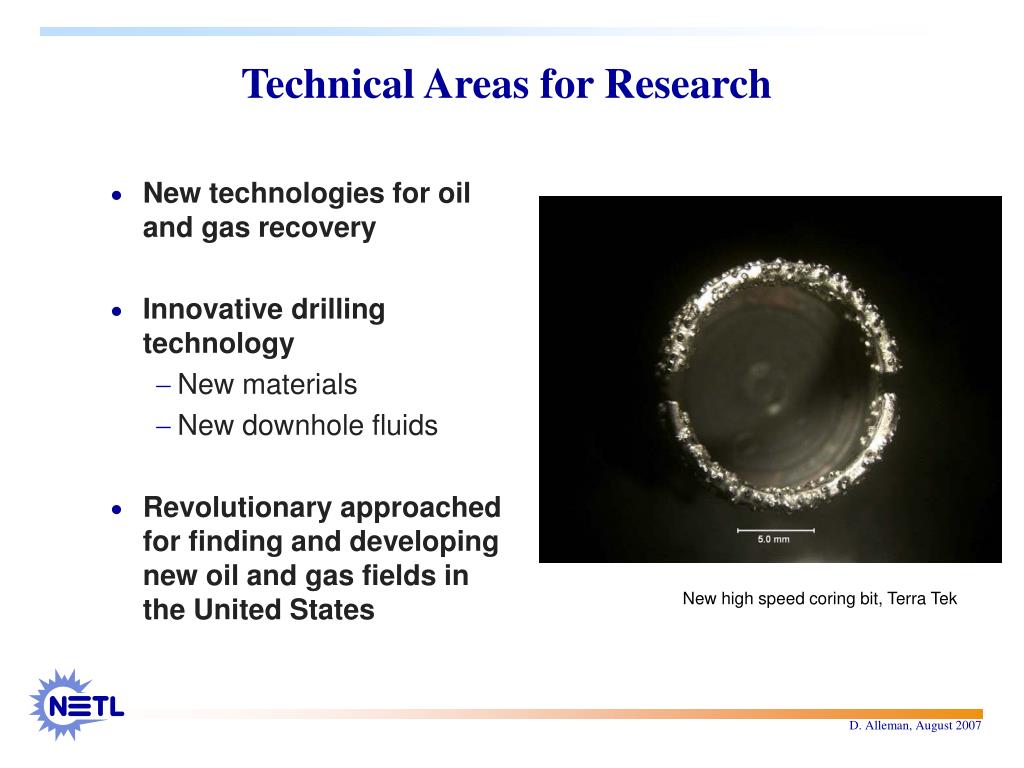 Technical Areas for Research

• New technologies for oil and gas recovery

• Innovative drilling technology
– New materials
– New downhole fluids

• Revolutionary approached for finding and developing new oil and gas fields in the United States

5.0 mm

New high speed coring bit, Terra Tek

NETL

D. Alleman, August 2007